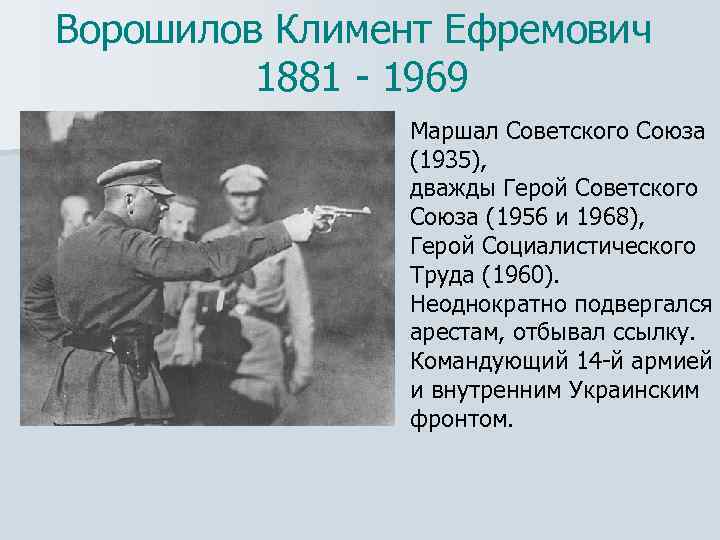 Ворошилов Климент Ефремович
1881 - 1969

Маршал Советского Союза (1935),
дважды Герой Советского Союза (1956 и 1968),
Герой Социалистического Труда (1960).
Неоднократно подвергался арестам, отбывал ссылку.
Командующий 14-й армией и внутренним Украинским фронтом.